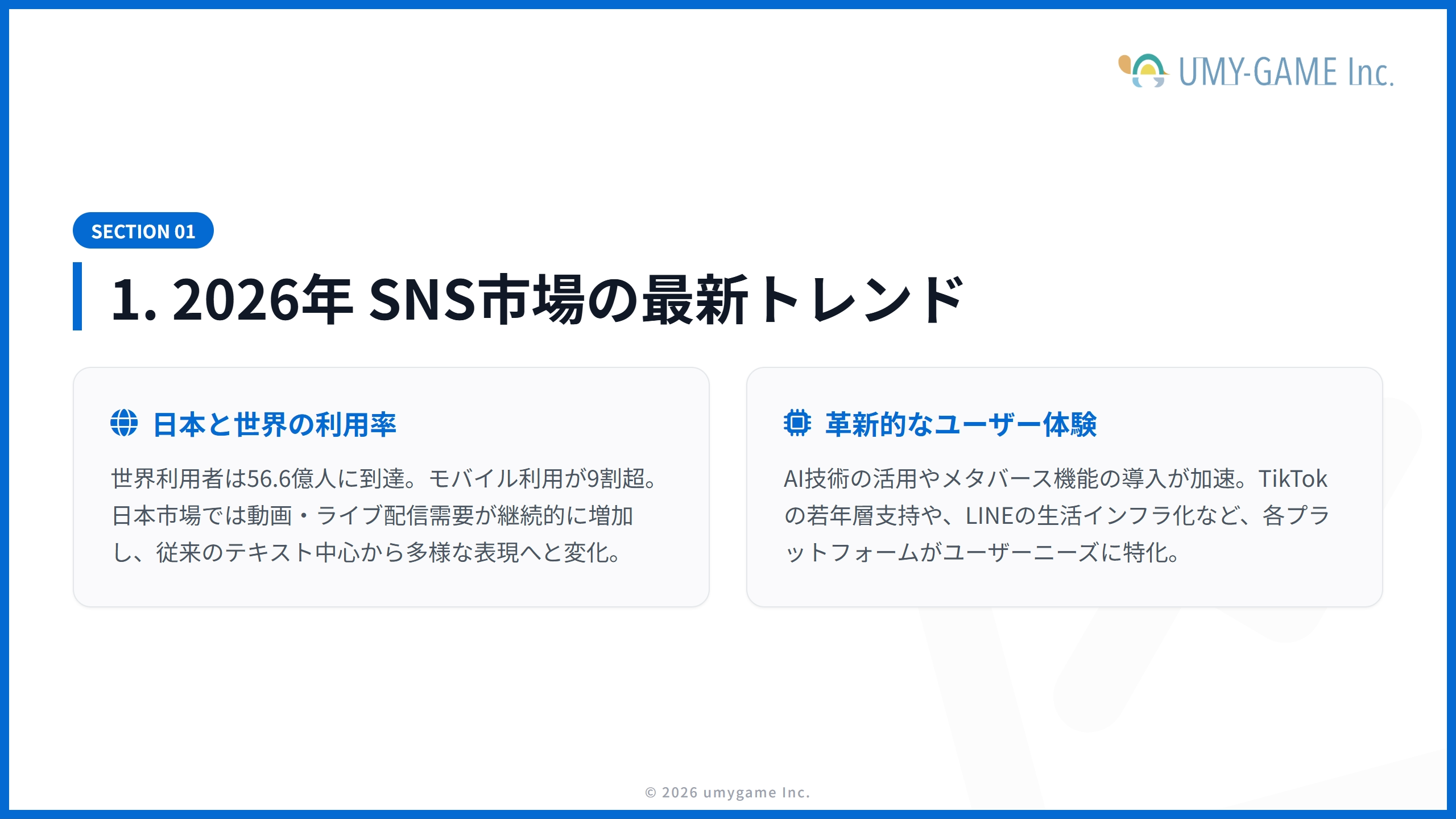 UMY-GAME Inc.

SECTION 01

1. 2026年 SNS市場の最新トレンド

日本と世界の利用率

世界利用者は56.6億人に到達。モバイル利用が9割超。日本市場では動画・ライブ配信需要が継続的に増加し、従来のテキスト中心から多様な表現へと変化。

革新的なユーザー体験

AI技術の活用やメタバース機能の導入が加速。TikTokの若年層支持や、LINEの生活インフラ化など、各プラットフォームがユーザーニーズに特化。

© 2026 umygame Inc.